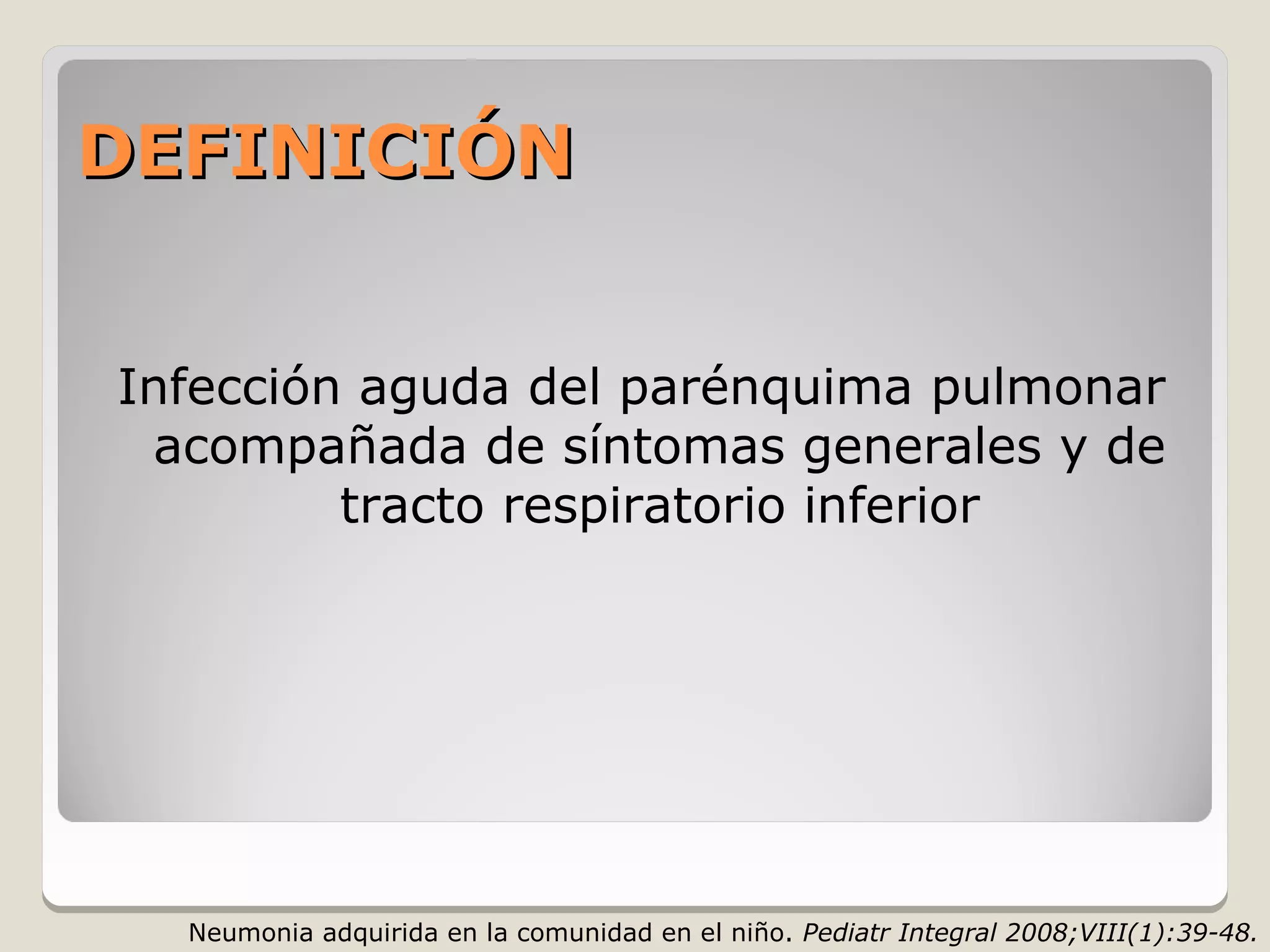 DEFINICIÓN

Infección aguda del parénquima pulmonar acompañada de síntomas generales y de tracto respiratorio inferior

Neumonia adquirida en la comunidad en el niño. Pediatr Integral 2008;VIII(1):39-48.